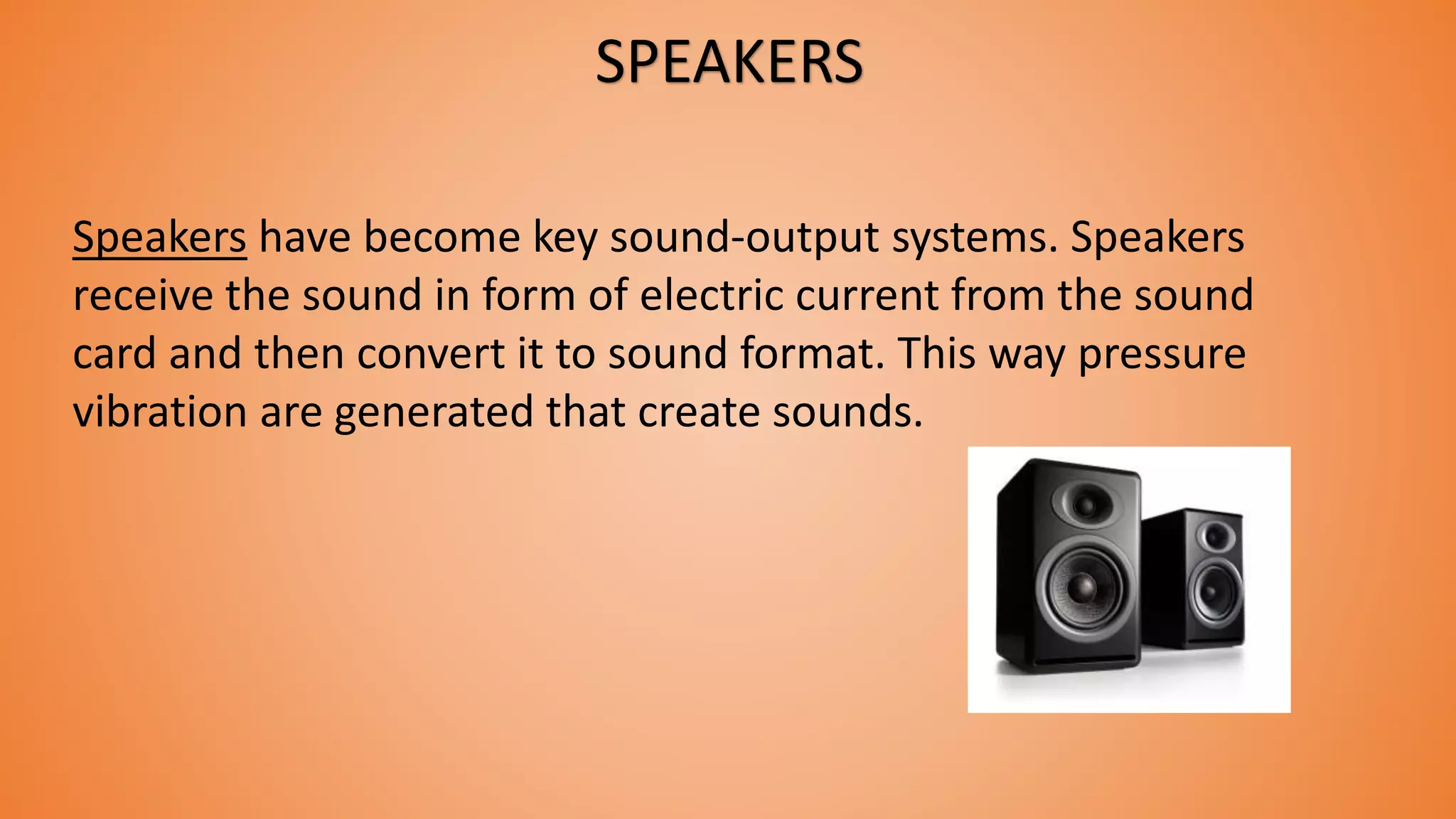 SPEAKERS

Speakers have become key sound-output systems. Speakers receive the sound in form of electric current from the sound card and then convert it to sound format. This way pressure vibration are generated that create sounds.